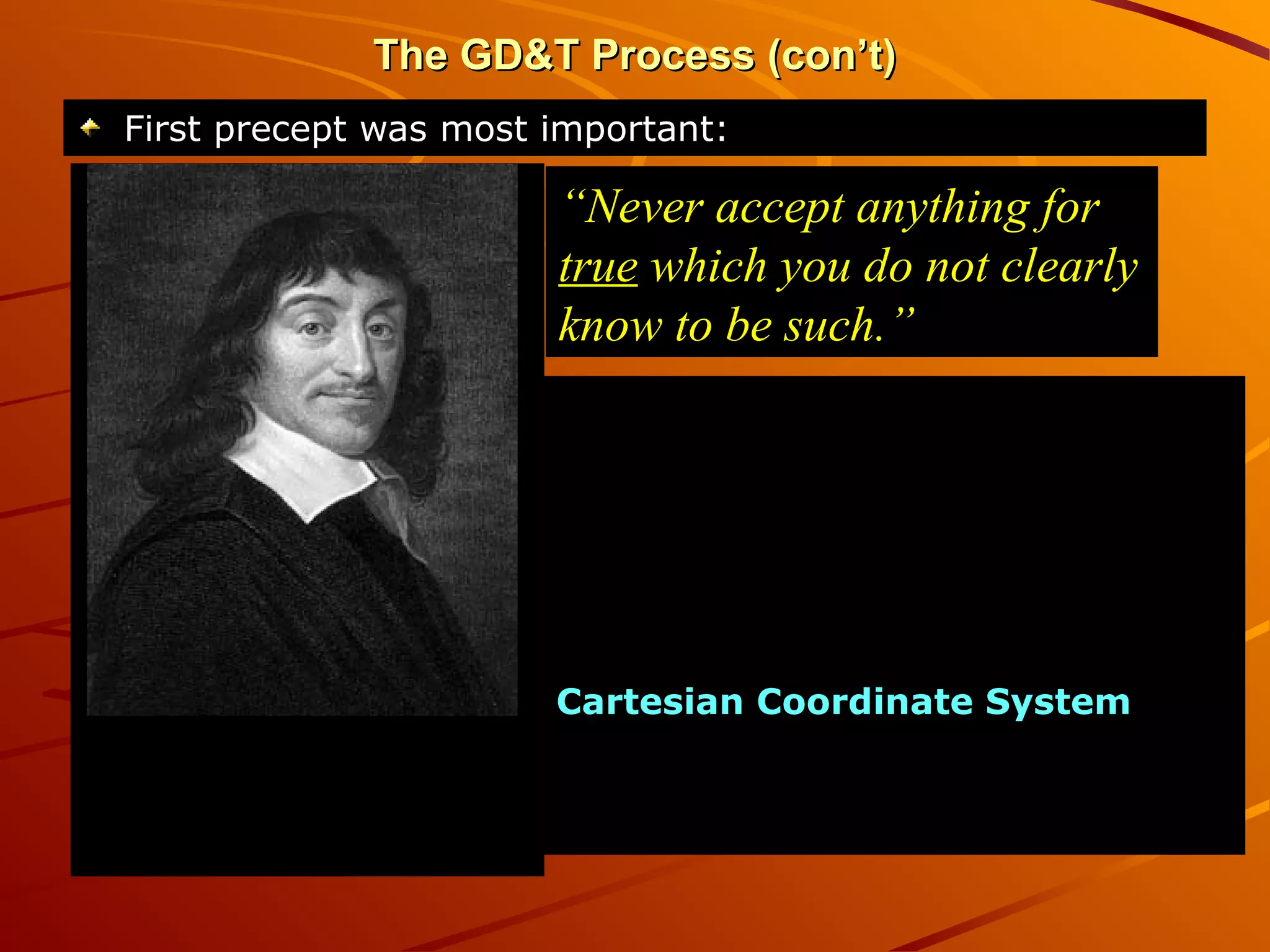 The GD&T Process (con't)

First precept was most important:

"Never accept anything for true which you do not clearly know to be such."

Cartesian Coordinate System